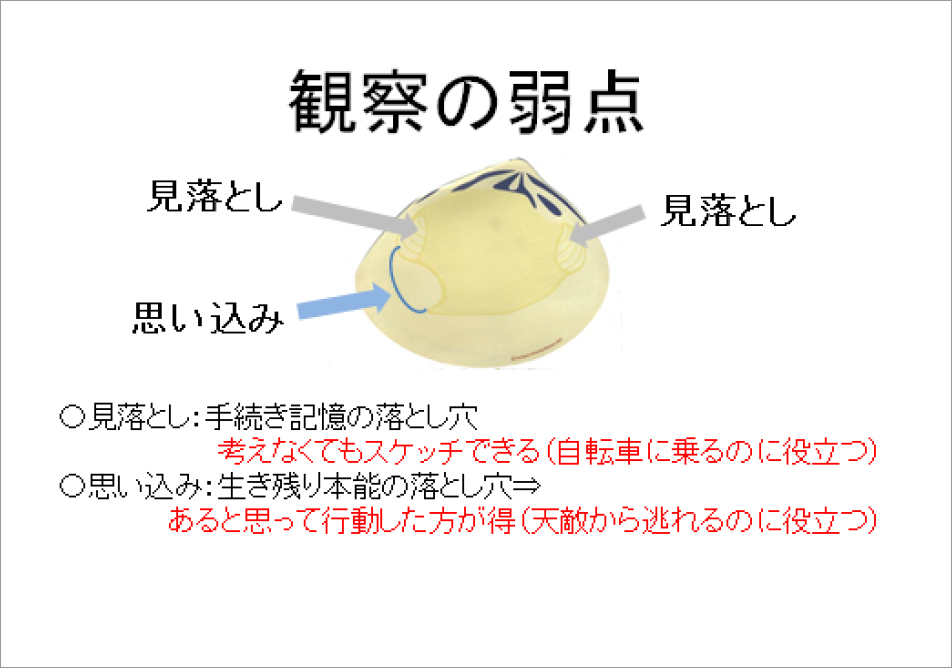 観察の弱点

見落とし

見落とし

思い込み

○見落とし：手続き記憶の落とし穴
考えなくてもスケッチできる（自転車に乗るのに役立つ）
○思い込み：生き残り本能の落とし穴⇒
あると思って行動した方が得（天敵から逃れるのに役立つ）